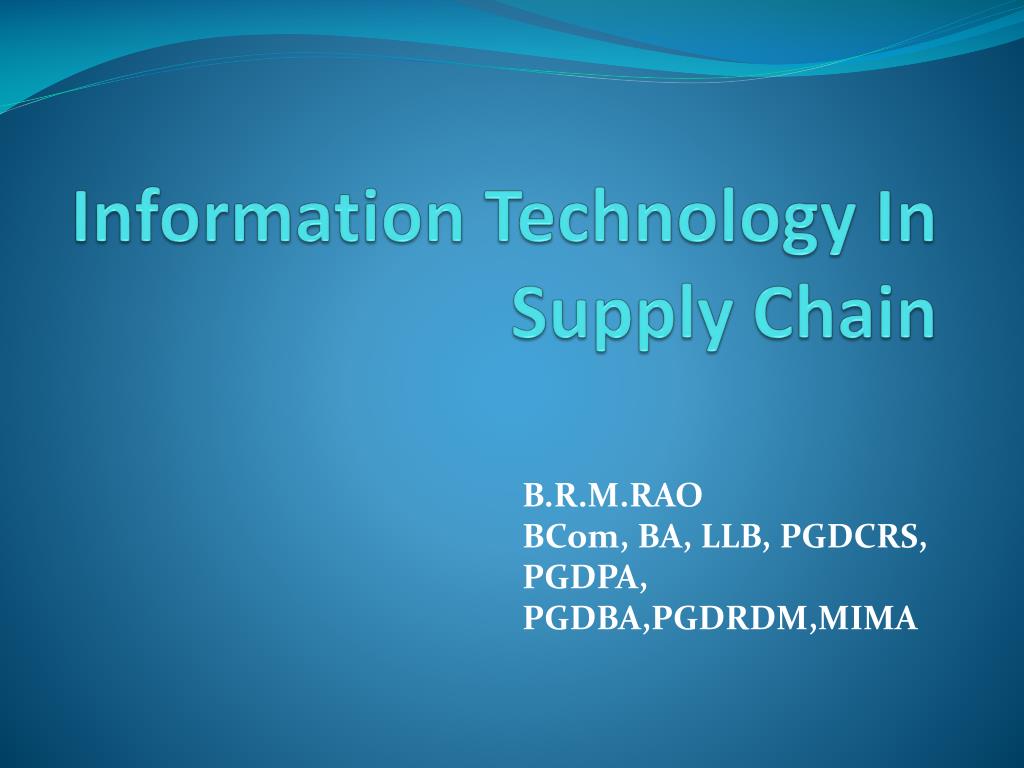 Information Technology In Supply Chain

B.R.M.RAO
BCom, BA, LLB, PGDCRS, PGDPA, PGDBA,PGDRDM,MIMA